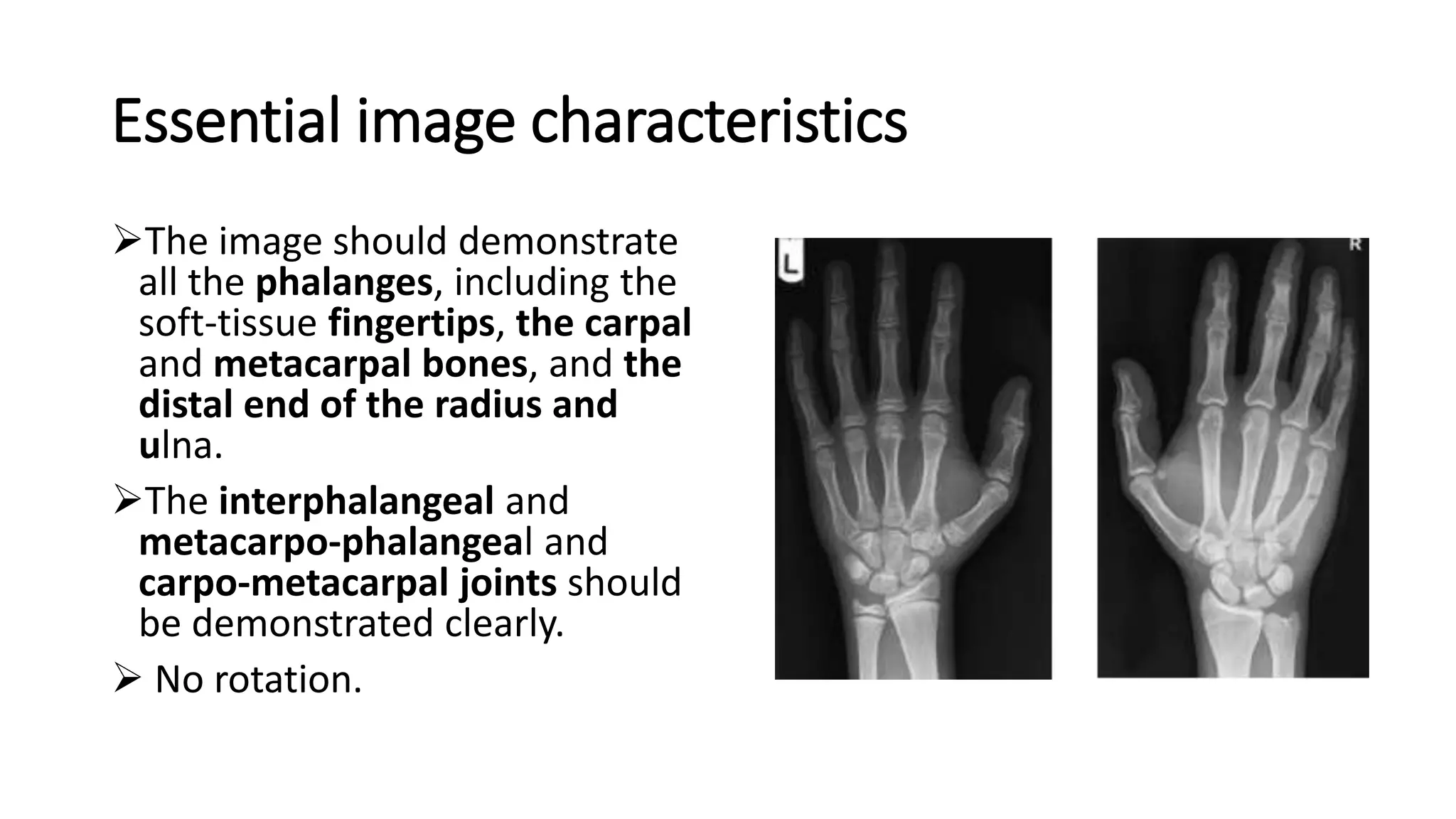 Essential image characteristics

➢The image should demonstrate all the phalanges, including the soft-tissue fingertips, the carpal and metacarpal bones, and the distal end of the radius and ulna.

➢The interphalangeal and metacarpo-phalangeal and carpo-metacarpal joints should be demonstrated clearly.

➢ No rotation.

L

R